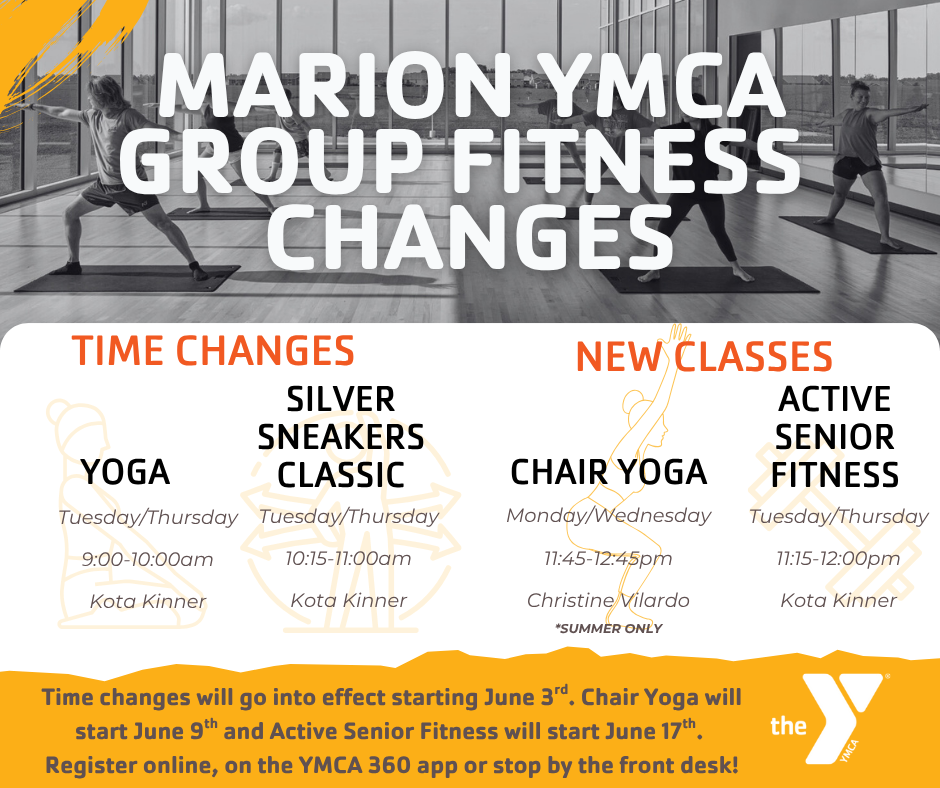 MARION YMCA GROUP FITNESS CHANGES

TIME CHANGES

YOGA

Tuesday/Thursday

9:00-10:00am

Kota Kinner

SILVER SNEAKERS CLASSIC

Tuesday/Thursday

10:15-11:00am

Kota Kinner

NEW CLASSES

CHAIR YOGA

Monday/Wednesday

11:45-12:45pm

Christine Vilardo

*SUMMER ONLY

ACTIVE SENIOR FITNESS

Tuesday/Thursday

11:15-12:00pm

Kota Kinner

Time changes will go into effect starting June 3$^{rd}$. Chair Yoga will start June 9$^{th}$ and Active Senior Fitness will start June 17$^{th}$. Register online, on the YMCA 360 app or stop by the front desk!

the YMCA